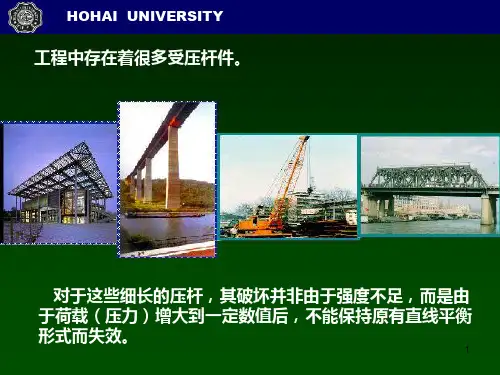 HOHAI UNIVERSITY

工程中存在着很多受压杆件。

对于这些细长的压杆，其破坏并非由于强度不足，而是由于荷载（压力）增大到一定数值后，不能保持原有直线平衡形式而失效。

1